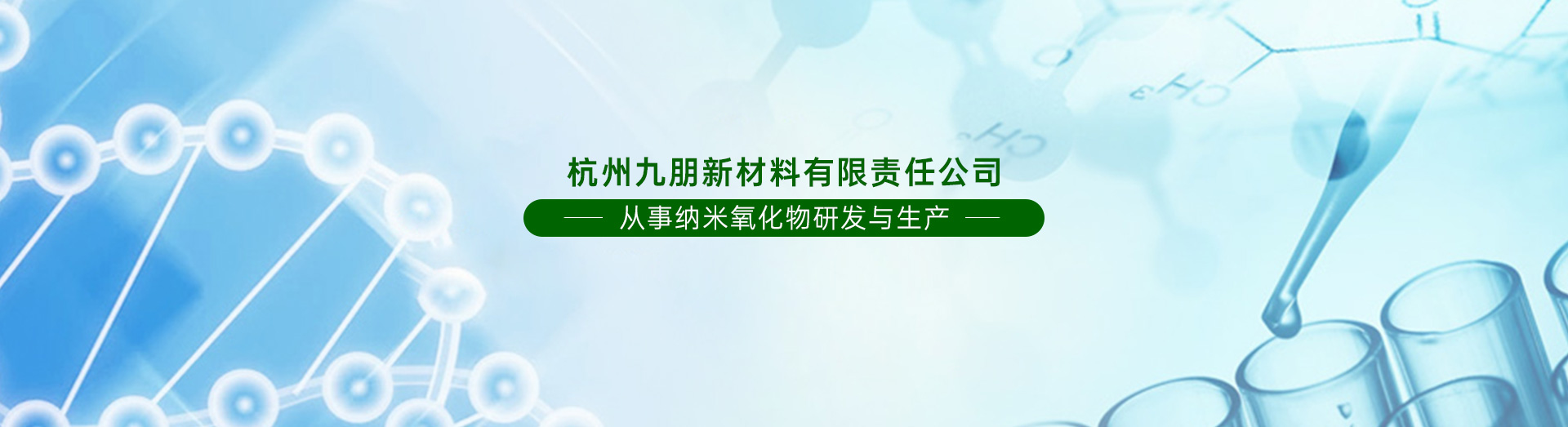 杭州九朋新材料有限责任公司

— 从事纳米氧化物研发与生产 —